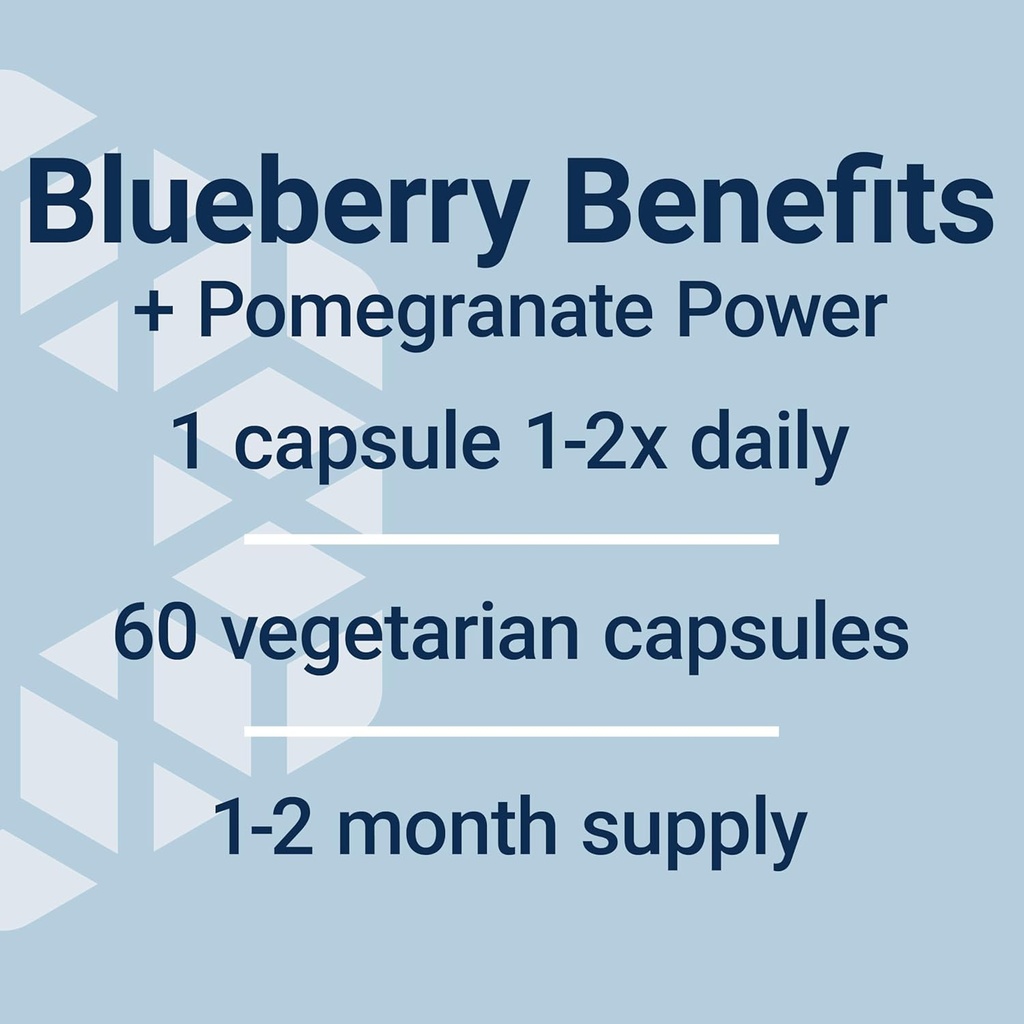 Blueberry Benefits
+ Pomegranate Power

1 capsule 1-2x daily

60 vegetarian capsules

1-2 month supply